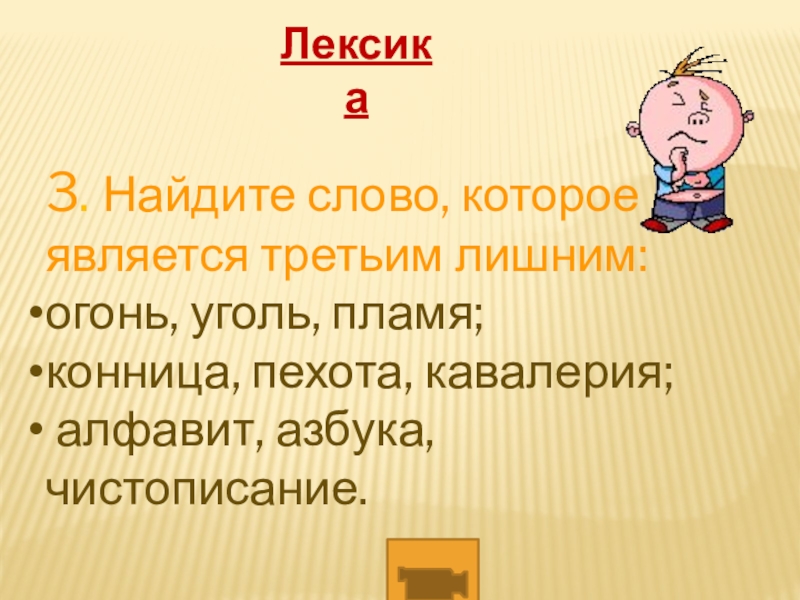 Лексика

3. Найдите слово, которое является третьим лишним:
•огонь, уголь, пламя;
•конница, пехота, кавалерия;
• алфавит, азбука, чистописание.